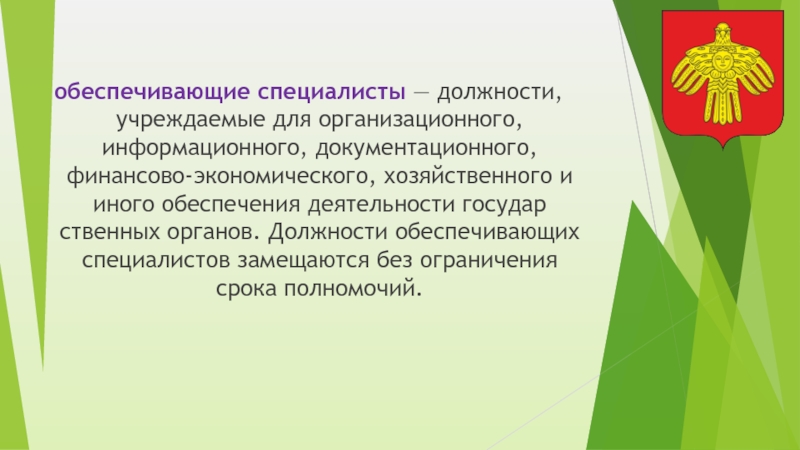 обеспечивающие специалисты — должности, учреждаемые для организационного, информационного, документационного, финансово-экономического, хозяйственного и иного обеспечения деятельности государ ственных органов. Должности обеспечивающих специалистов замещаются без ограничения срока полномочий.